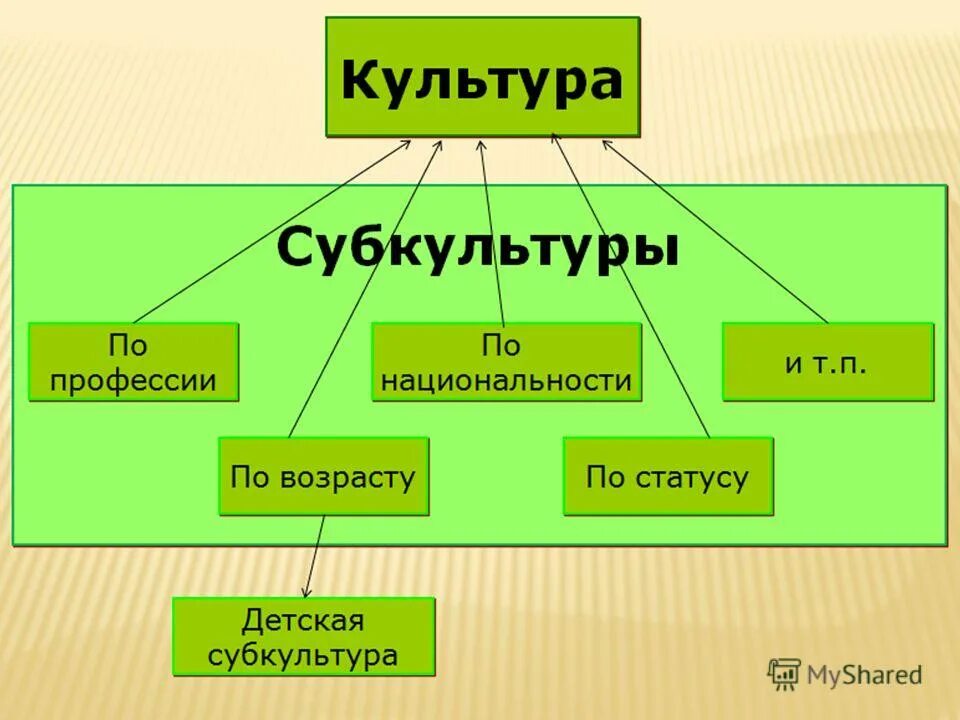 Культура

Субкультуры

По профессии

По национальности

и т.п.

По возрасту

По статусу

Детская субкультура

MyShared